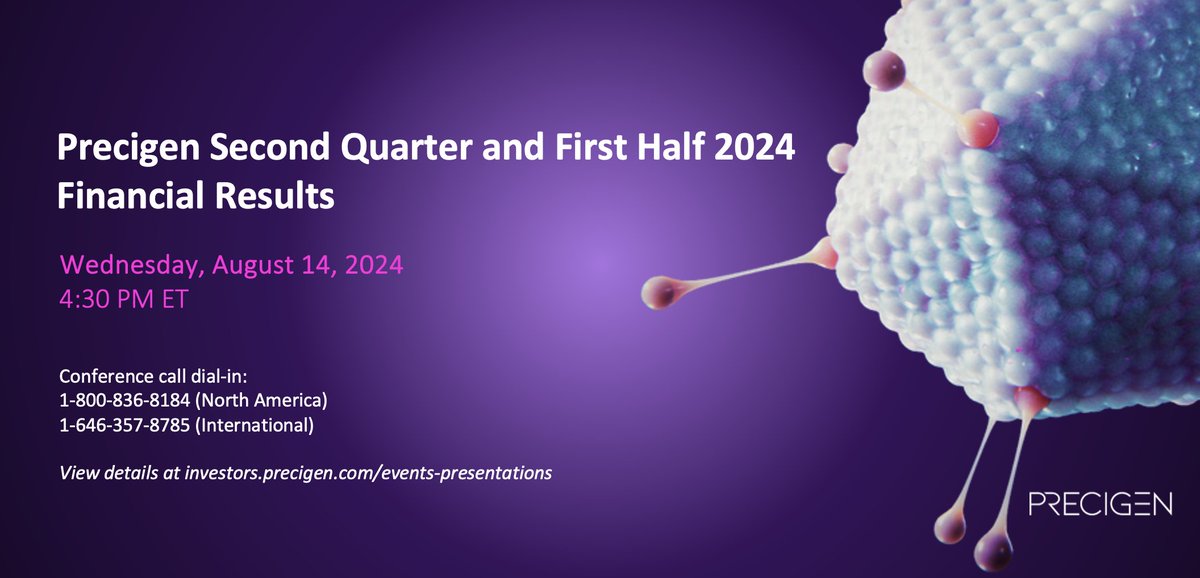 Precigen Second Quarter and First Half 2024 Financial Results

Wednesday, August 14, 2024
4:30 PM ET

Conference call dial-in:
1-800-836-8184 (North America)
1-646-357-8785 (International)

View details at investors.precigen.com/events-presentations

PRECIGEN